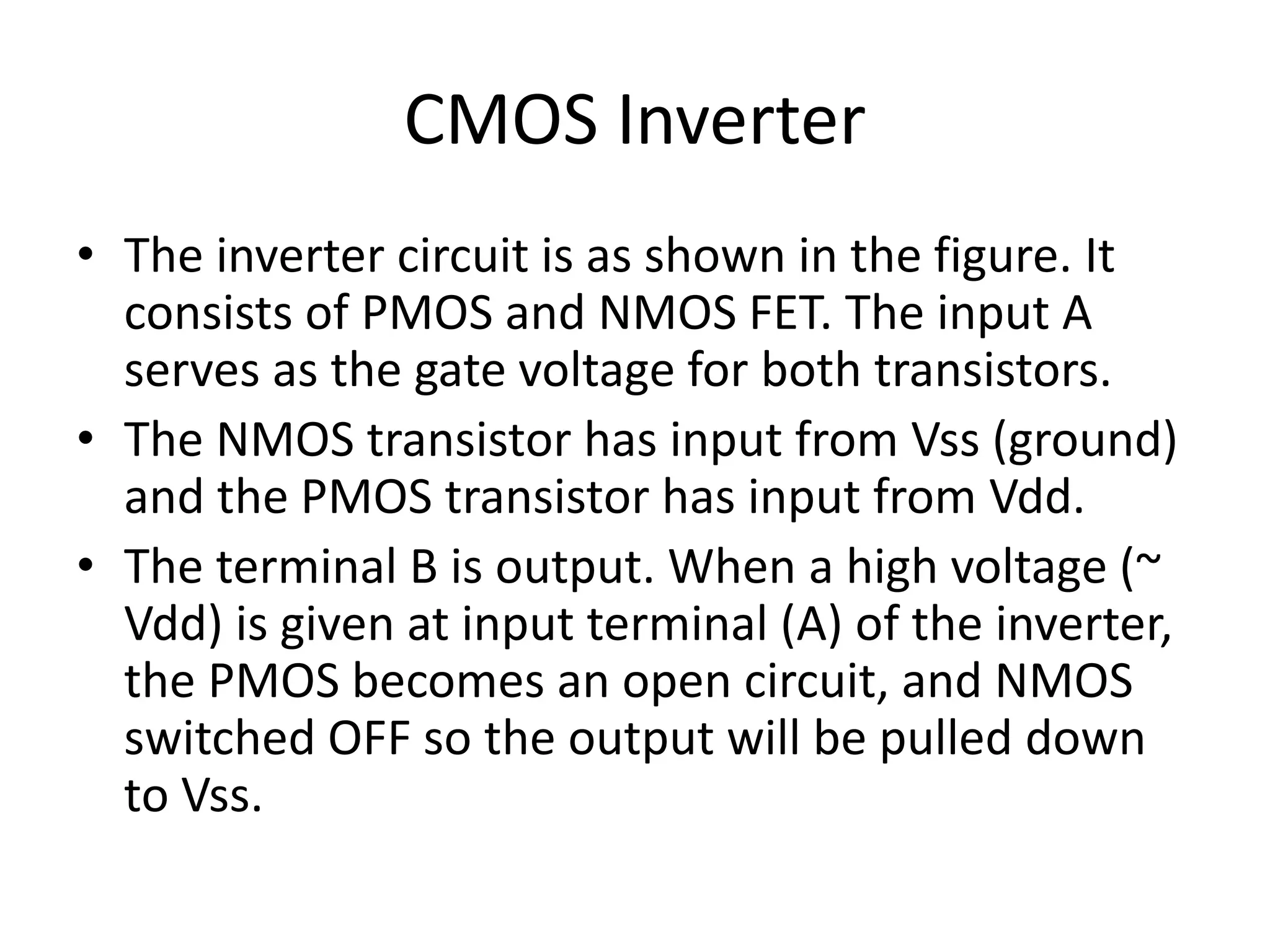 CMOS Inverter

• The inverter circuit is as shown in the figure. It consists of PMOS and NMOS FET. The input A serves as the gate voltage for both transistors.
• The NMOS transistor has input from Vss (ground) and the PMOS transistor has input from Vdd.
• The terminal B is output. When a high voltage (~ Vdd) is given at input terminal (A) of the inverter, the PMOS becomes an open circuit, and NMOS switched OFF so the output will be pulled down to Vss.